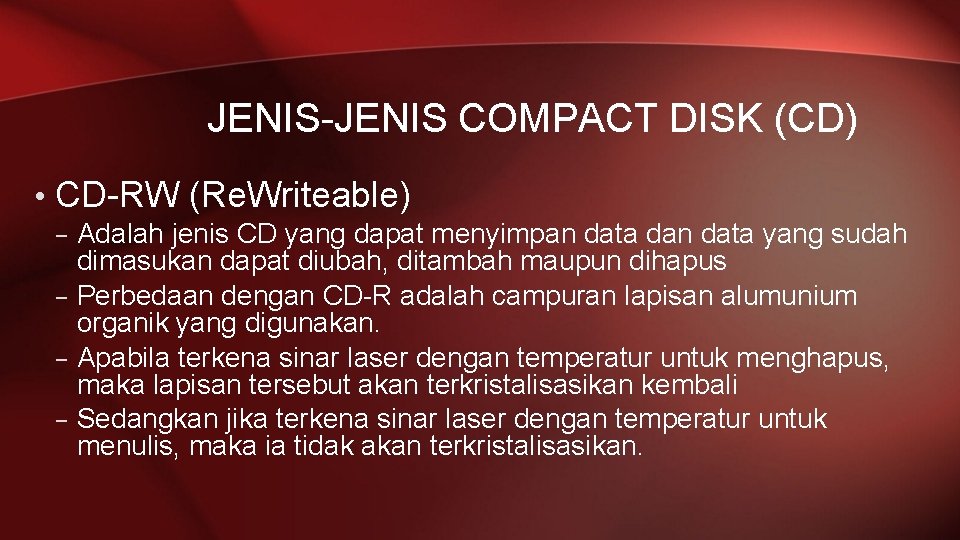 JENIS-JENIS COMPACT DISK (CD)

• CD-RW (ReWriteable)

– Adalah jenis CD yang dapat menyimpan data dan data yang sudah dimasukan dapat diubah, ditambah maupun dihapus

– Perbedaan dengan CD-R adalah campuran lapisan alumunium organik yang digunakan.

– Apabila terkena sinar laser dengan temperatur untuk menghapus, maka lapisan tersebut akan terkristalisasikan kembali

– Sedangkan jika terkena sinar laser dengan temperatur untuk menulis, maka ia tidak akan terkristalisasikan.